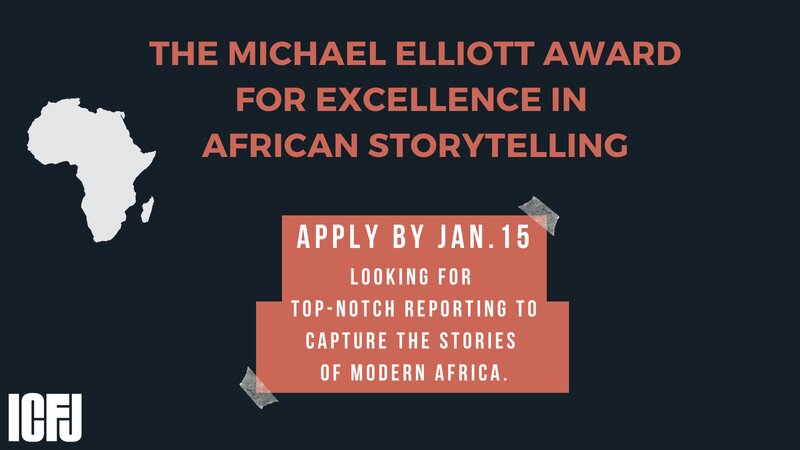 THE MICHAEL ELLIOTT AWARD FOR EXCELLENCE IN AFRICAN STORYTELLING

APPLY BY JAN.15

LOOKING FOR TOP-NOTCH REPORTING TO CAPTURE THE STORIES OF MODERN AFRICA.

ICFJ